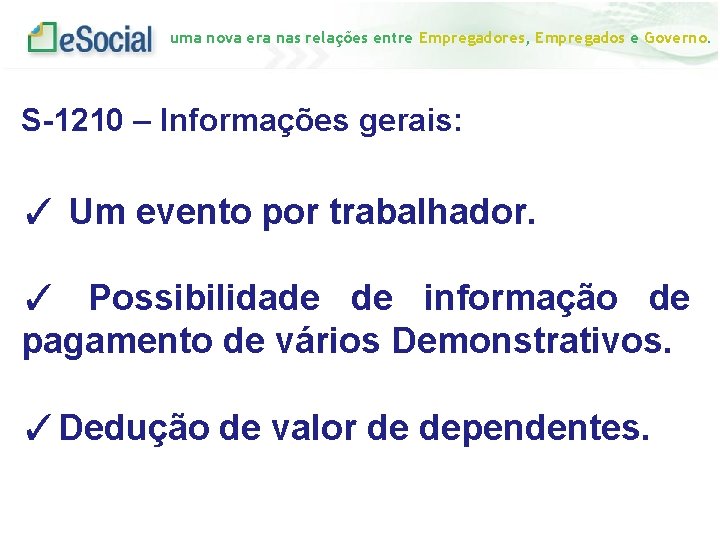 eSocial uma nova era nas relações entre Empregadores, Empregados e Governo.

S-1210 – Informações gerais:

✓ Um evento por trabalhador.

✓ Possibilidade de informação de pagamento de vários Demonstrativos.

✓ Dedução de valor de dependentes.